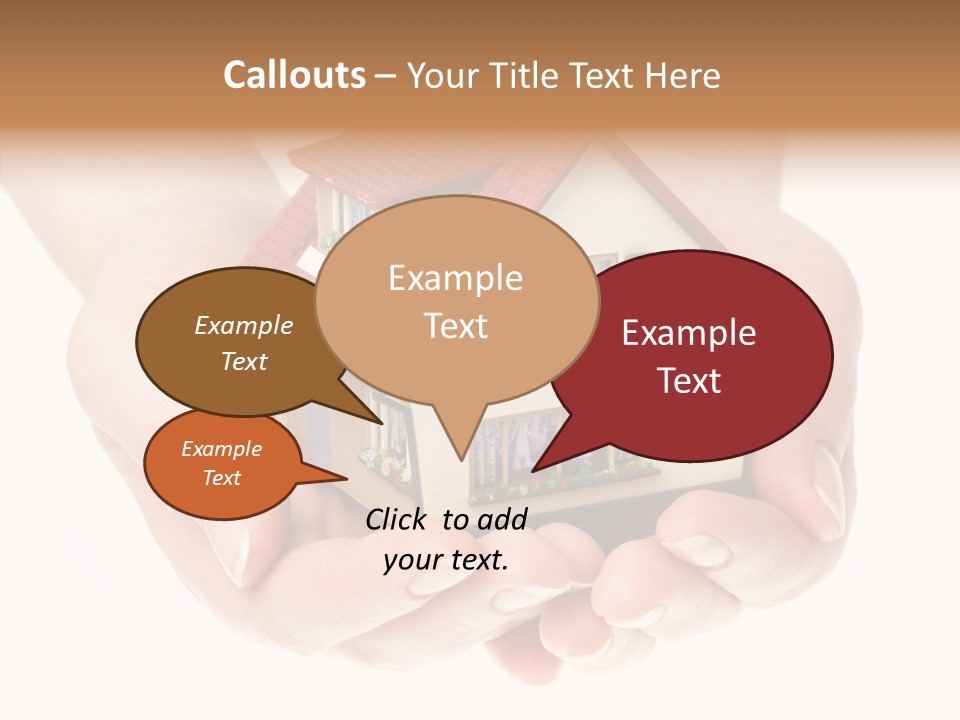 Callouts – Your Title Text Here

Example Text

Example Text

Example Text

Example Text

Click to add your text.